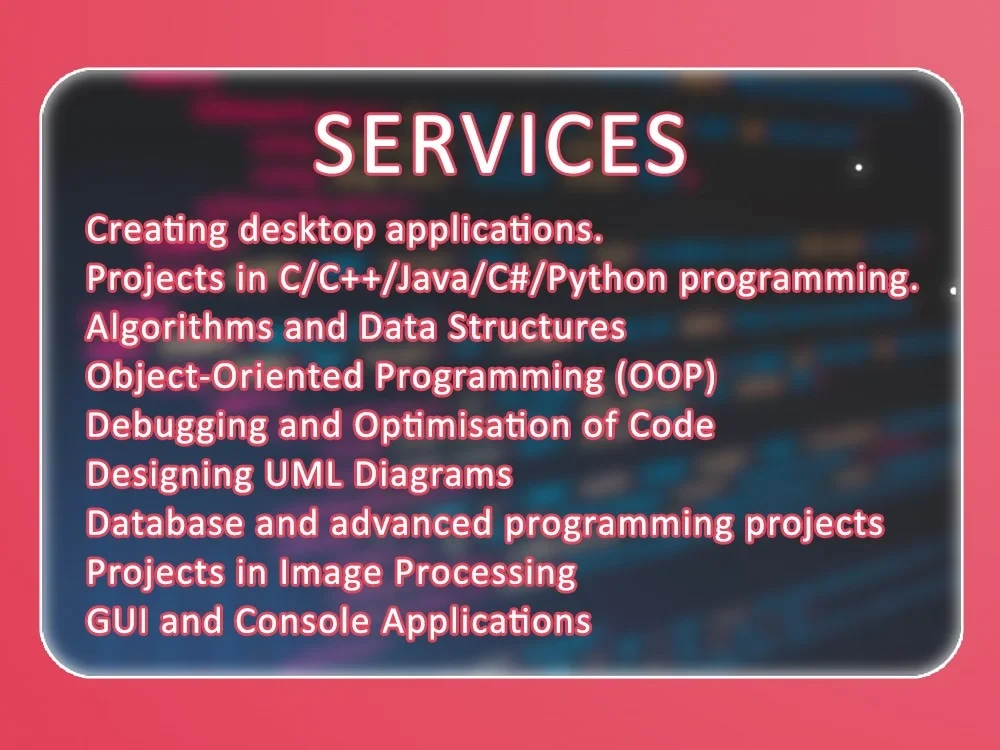 SERVICES

Creating desktop applications.
Projects in C/C++/Java/C#/Python programming.
Algorithms and Data Structures
Object-Oriented Programming (OOP)
Debugging and Optimisation of Code
Designing UML Diagrams
Database and advanced programming projects
Projects in Image Processing
GUI and Console Applications